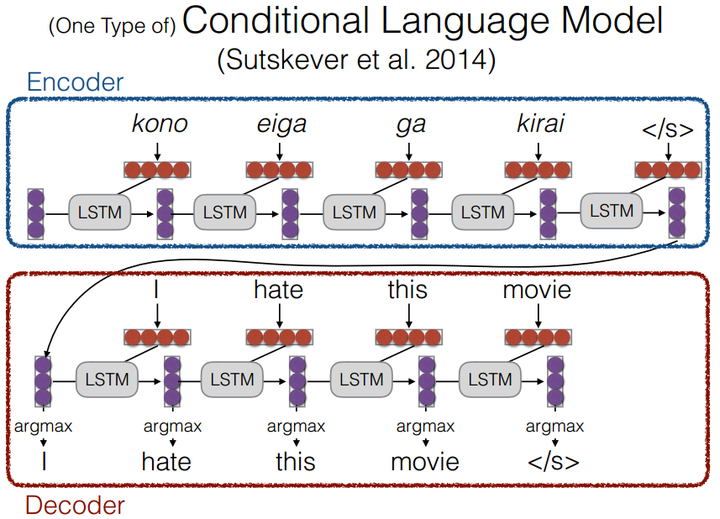 (One Type of) Conditional Language Model
(Sutskever et al. 2014)

Encoder

kono eiga ga kirai </s>

LSTM LSTM LSTM LSTM LSTM

I hate this movie

LSTM LSTM LSTM LSTM

argmax argmax argmax argmax argmax

I hate this movie </s>

Decoder